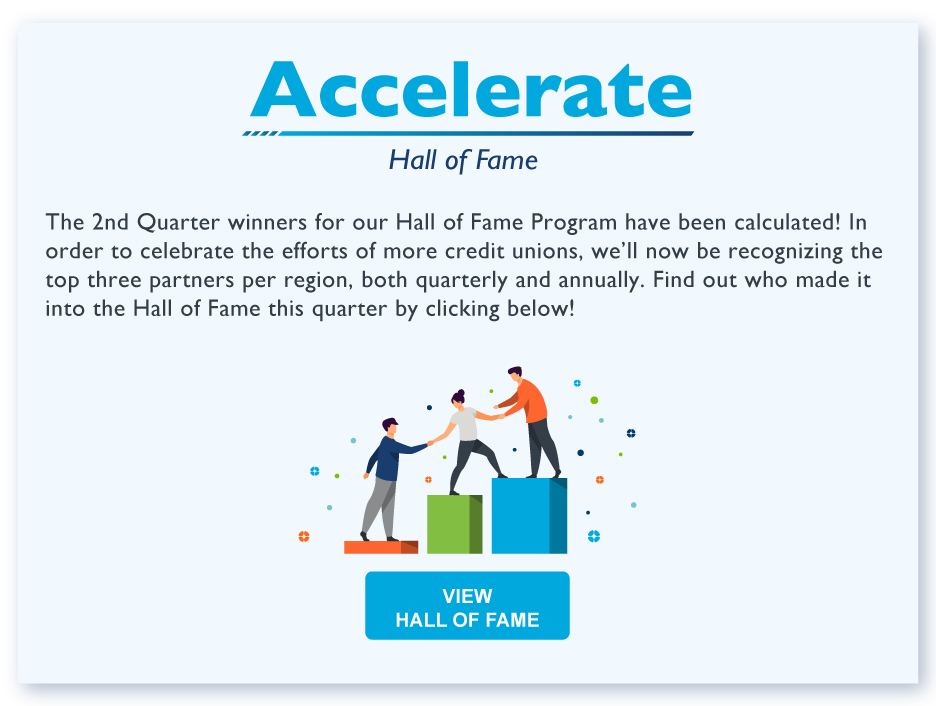 Accelerate

Hall of Fame

The 2nd Quarter winners for our Hall of Fame Program have been calculated! In order to celebrate the efforts of more credit unions, we'll now be recognizing the top three partners per region, both quarterly and annually. Find out who made it into the Hall of Fame this quarter by clicking below!

VIEW
HALL OF FAME